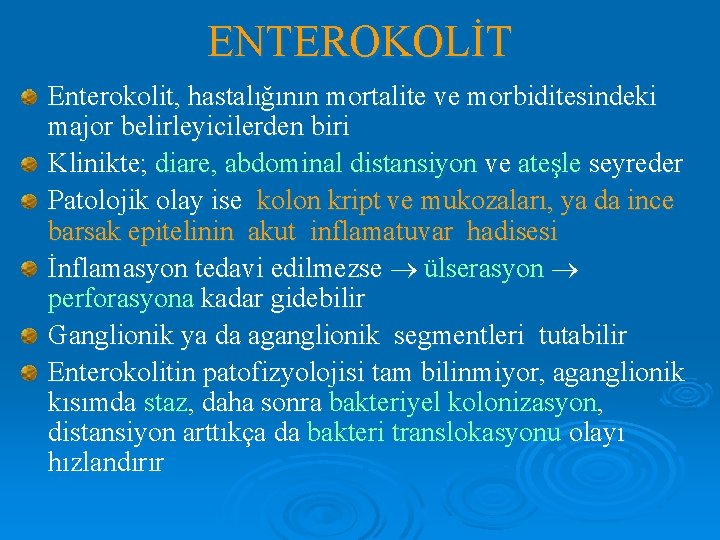 ENTEROKOLİT

Enterokolit, hastalığının mortalite ve morbiditesindeki major belirleyicilerden biri

Klinikte; diare, abdominal distansiyon ve ateşle seyreder

Patolojik olay ise kolon kript ve mukozaları, ya da ince barsak epitelinin akut inflamatuvar hadisesi

İnflamasyon tedavi edilmezse $\rightarrow$ ülserasyon $\rightarrow$ perforasyona kadar gidebilir

Ganglionik ya da aganglionik segmentleri tutabilir

Enterokolitin patofizyolojisi tam bilinmiyor, aganglionik kısımda staz, daha sonra bakteriyel kolonizasyon, distansiyon arttıkça da bakteri translokasyonu olayı hızlandırır